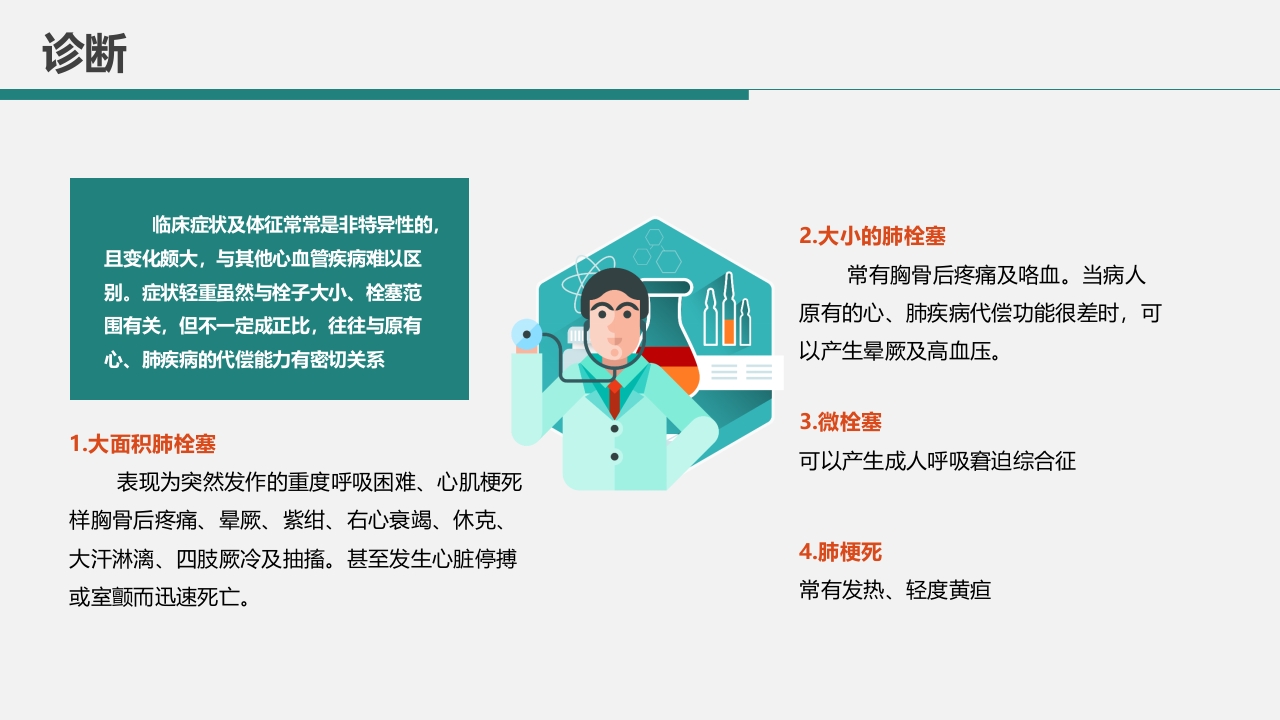 诊断

临床症状及体征常常是非特异性的，且变化颇大，与其他心血管疾病难以区别。症状轻重虽然与栓子大小、栓塞范围有关，但不一定成正比，往往与原有心、肺疾病的代偿能力有密切关系

1.大面积肺栓塞

表现为突然发作的重度呼吸困难、心肌梗死样胸骨后疼痛、晕厥、紫绀、右心衰竭、休克、大汗淋漓、四肢厥冷及抽搐。甚至发生心脏停搏或室颤而迅速死亡。

2.大小的肺栓塞

常有胸骨后疼痛及咯血。当病人原有的心、肺疾病代偿功能很差时，可以产生晕厥及高血压。

3.微栓塞

可以产生成人呼吸窘迫综合征

4.肺梗死

常有发热、轻度黄疸